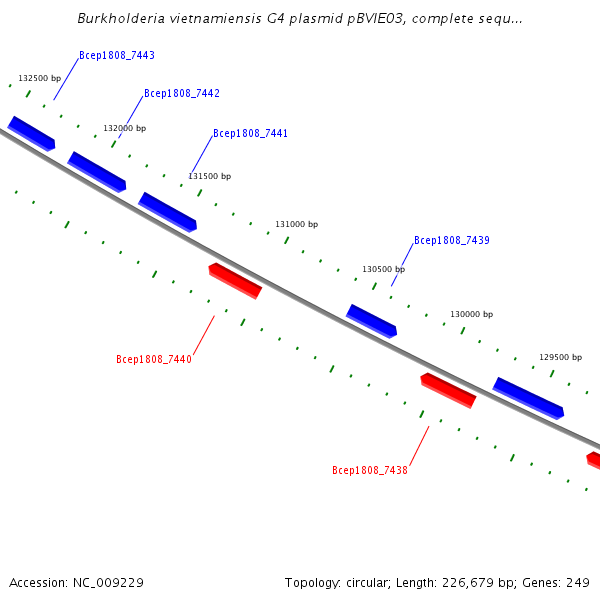 Burkholderia vietnamiensis G4 plasmid pBVIE03, complete sequ...

Bcep1808_7443

132500 bp

Bcep1808_7442

132000 bp

Bcep1808_7441

131500 bp

131000 bp

Bcep1808_7439

130500 bp

130000 bp

129500 bp

Bcep1808_7440

Bcep1808_7438

Accession: NC_009229

Topology: circular; Length: 226,679 bp; Genes: 249